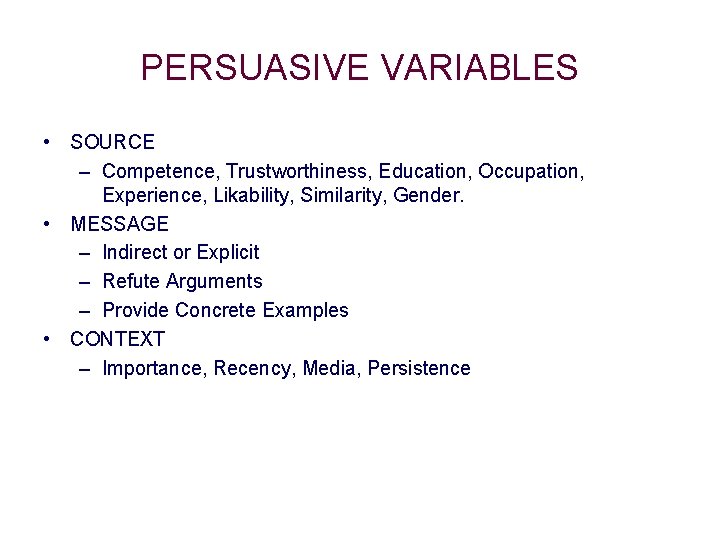 PERSUASIVE VARIABLES

• SOURCE
– Competence, Trustworthiness, Education, Occupation, Experience, Likability, Similarity, Gender.
• MESSAGE
– Indirect or Explicit
– Refute Arguments
– Provide Concrete Examples
• CONTEXT
– Importance, Recency, Media, Persistence